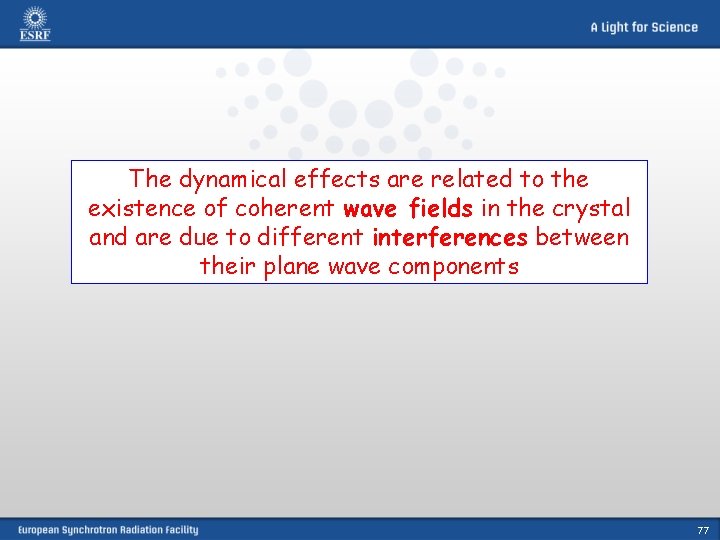 ESRF

A Light for Science

The dynamical effects are related to the existence of coherent wave fields in the crystal and are due to different interferences between their plane wave components

European Synchrotron Radiation Facility

77